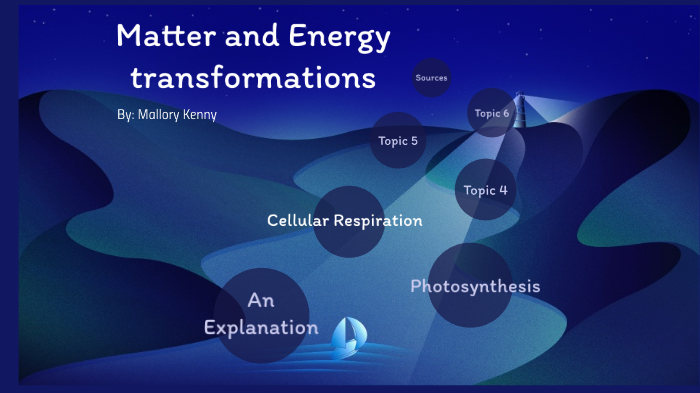 Matter and Energy transformations

By: Mallory Kenny

Sources

Topic 6

Topic 5

Topic 4

Cellular Respiration

Photosynthesis

An Explanation